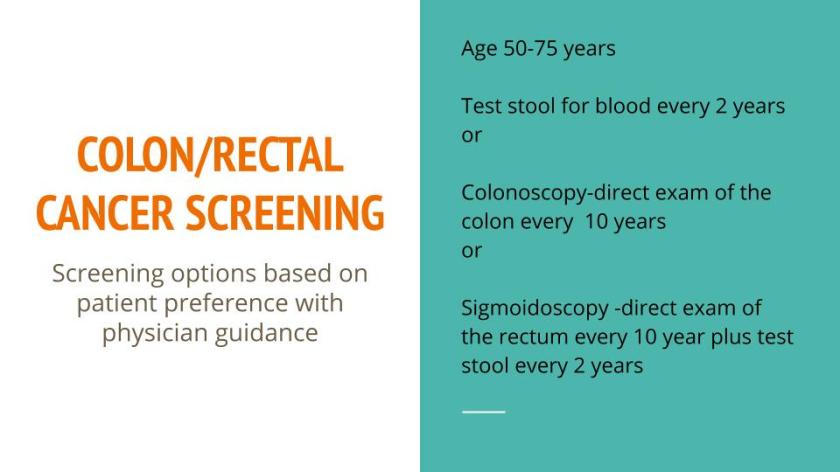 COLON/RECTAL CANCER SCREENING

Screening options based on patient preference with physician guidance

Age 50-75 years

Test stool for blood every 2 years
or

Colonoscopy-direct exam of the colon every 10 years
or

Sigmoidoscopy -direct exam of the rectum every 10 year plus test stool every 2 years